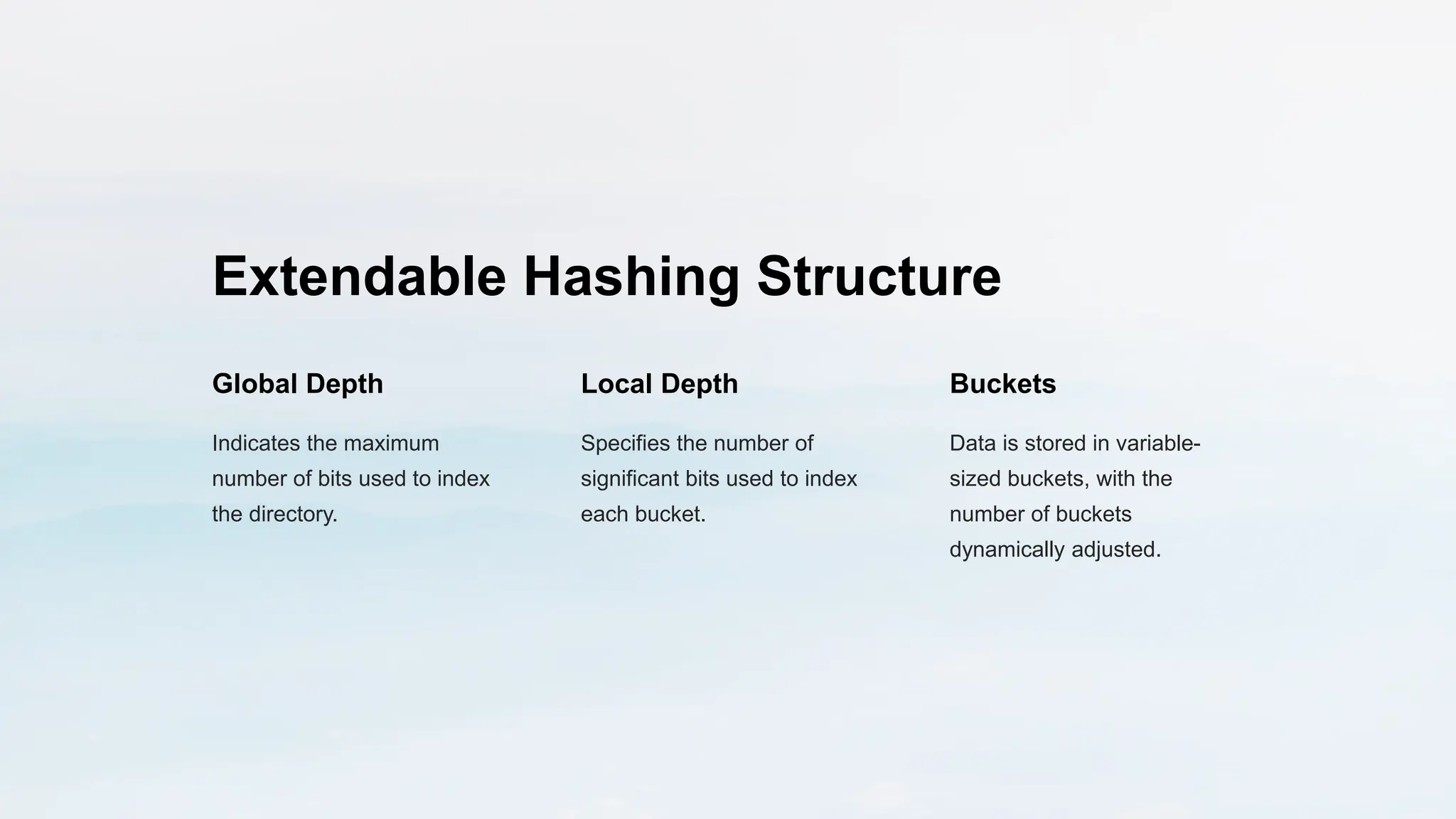 Extendable Hashing Structure

Global Depth

Indicates the maximum number of bits used to index the directory.

Local Depth

Specifies the number of significant bits used to index each bucket.

Buckets

Data is stored in variable-sized buckets, with the number of buckets dynamically adjusted.